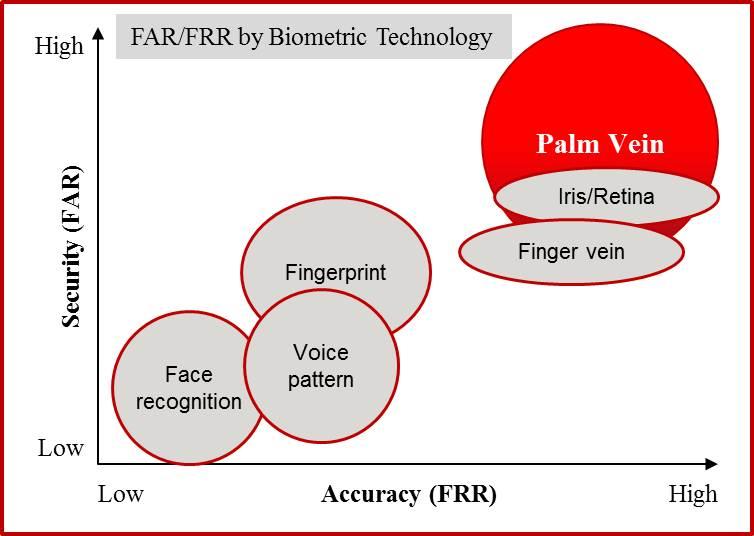 FAR/FRR by Biometric Technology

High

Security (FAR)

Low

Palm Vein

Iris/Retina

Finger vein

Fingerprint

Voice pattern

Face recognition

Low

Accuracy (FRR)

High